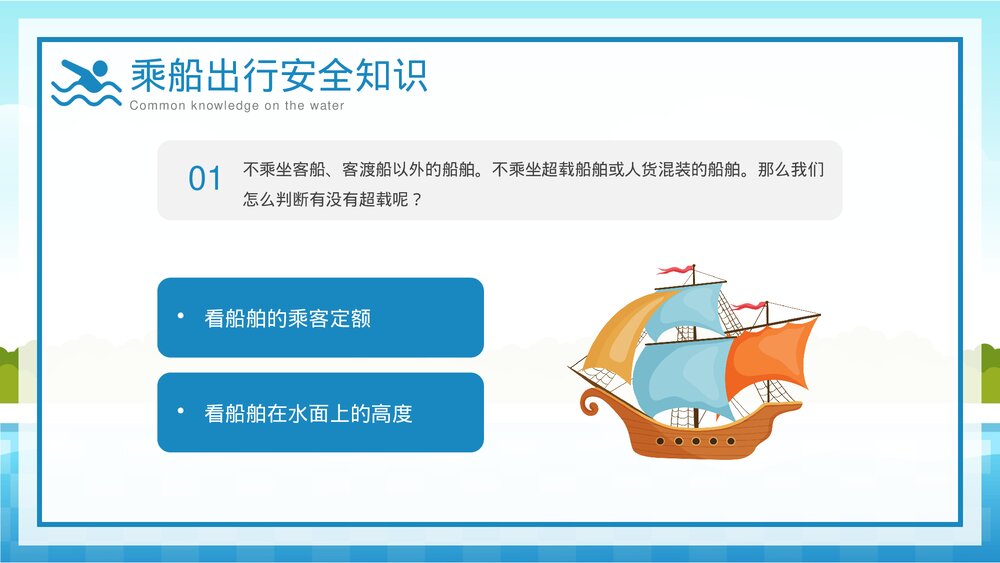 乘船出行安全知识
Common knowledge on the water

01 不乘坐客船、客渡船以外的船舶。不乘坐超载船舶或人货混装的船舶。那么我们怎么判断有没有超载呢？

• 看船舶的乘客定额

• 看船舶在水面上的高度